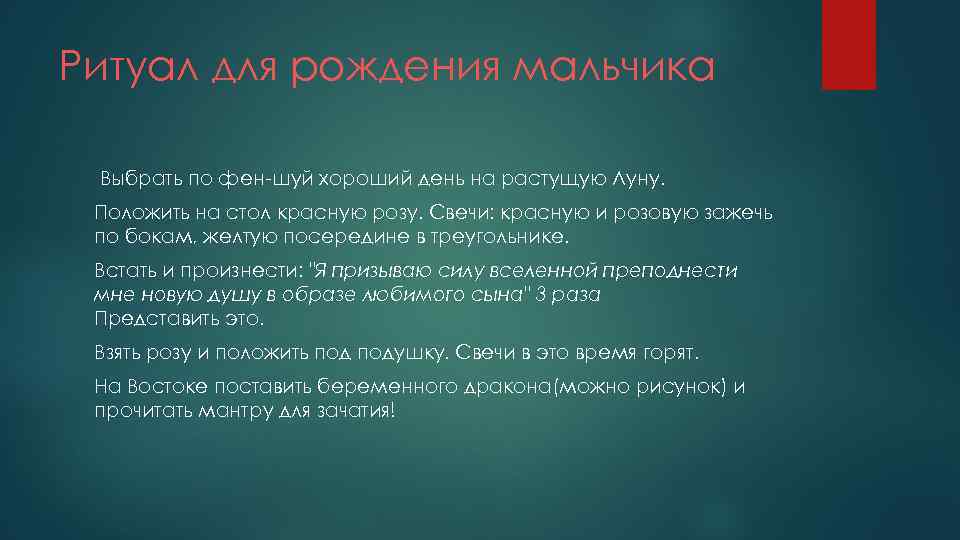 Ритуал для рождения мальчика

Выбрать по фен-шуй хороший день на растущую Луну.

Положить на стол красную розу. Свечи: красную и розовую зажечь по бокам, желтую посередине в треугольнике.

Встать и произнести: "Я призываю силу вселенной преподнести мне новую душу в образе любимого сына" 3 раза
Представить это.

Взять розу и положить под подушку. Свечи в это время горят.

На Востоке поставить беременного дракона(можно рисунок) и прочитать мантру для зачатия!